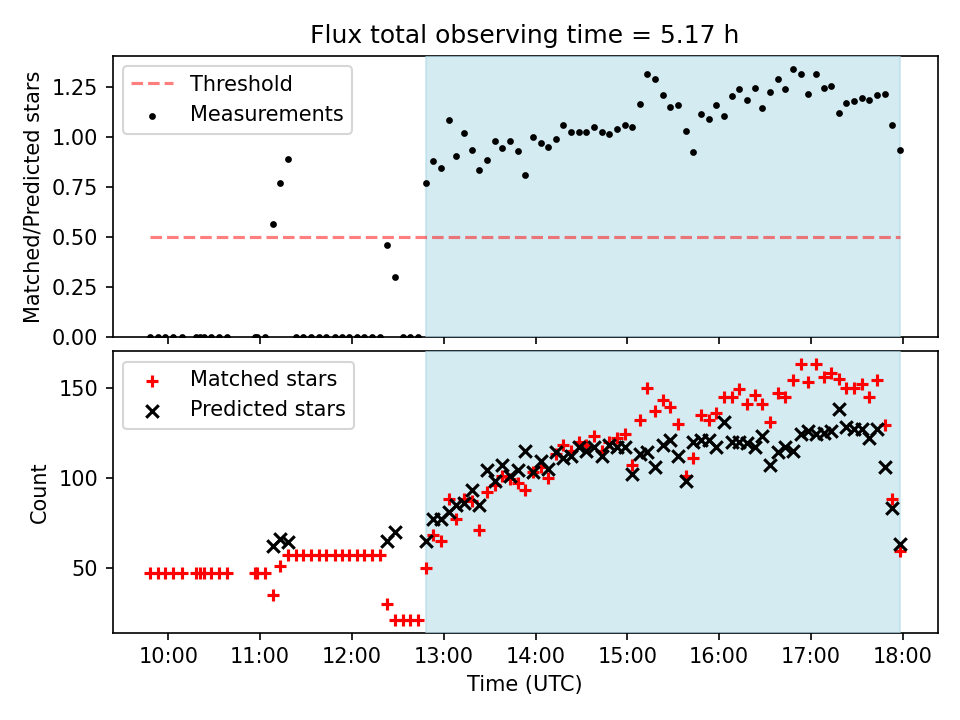 Flux total observing time = 5.17 h

Threshold
Measurements

Matched/Predicted stars

1.25
1.00
0.75
0.50
0.25
0.00

Matched stars
Predicted stars

Count

150
100
50

10:00
11:00
12:00
13:00
14:00
15:00
16:00
17:00
18:00

Time (UTC)